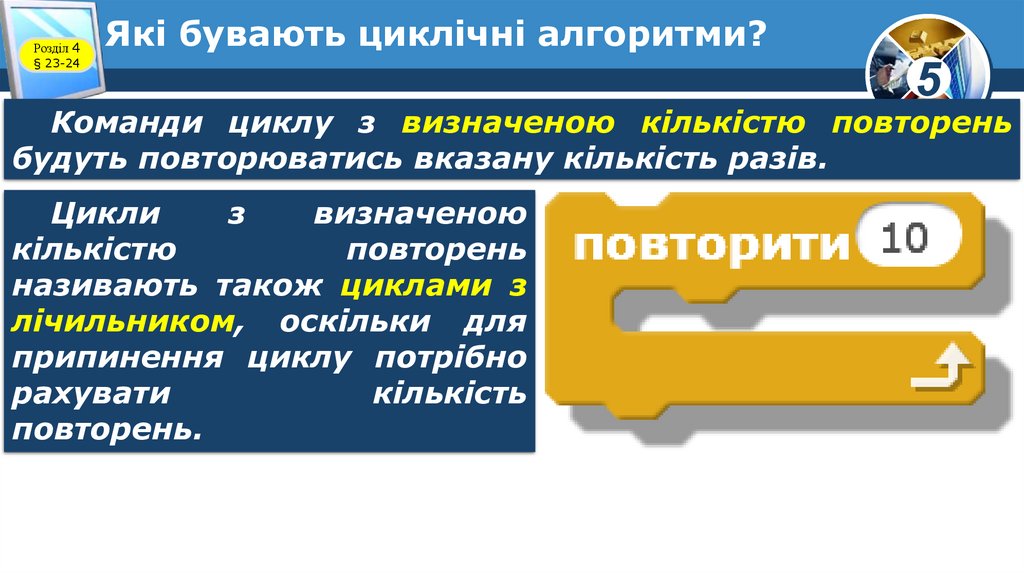 Розділ 4
§ 23-24

Які бувають циклічні алгоритми?

5

Команди циклу з визначеною кількістю повторень будуть повторюватись вказану кількість разів.

Цикли з визначеною кількістю повторень називають також циклами з лічильником, оскільки для припинення циклу потрібно рахувати кількість повторень.

повторити 10